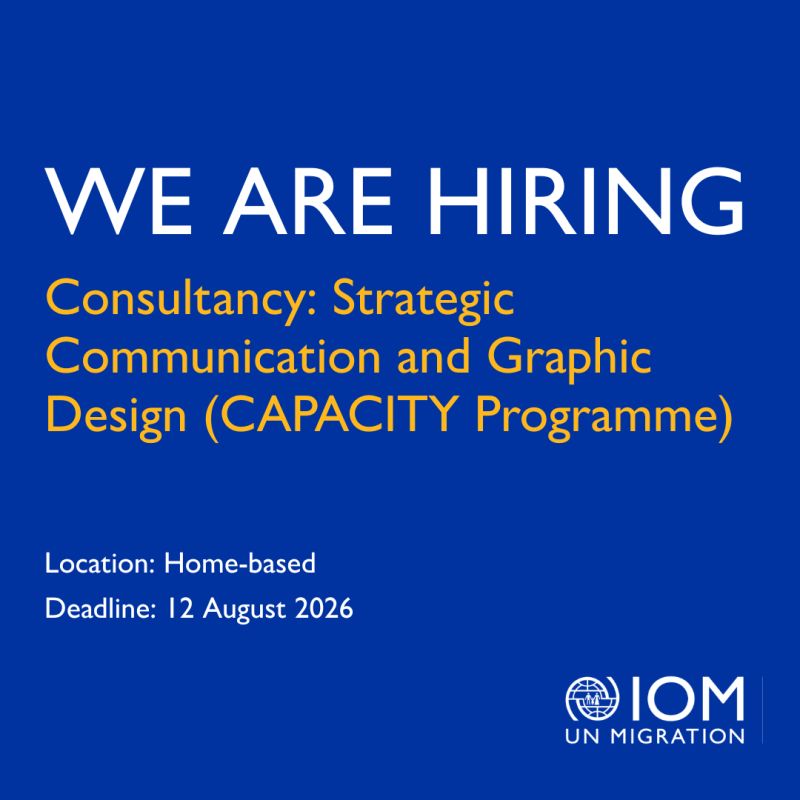 WE ARE HIRING

Consultancy: Strategic Communication and Graphic Design (CAPACITY Programme)

Location: Home-based

Deadline: 12 August 2026

IOM
UN MIGRATION